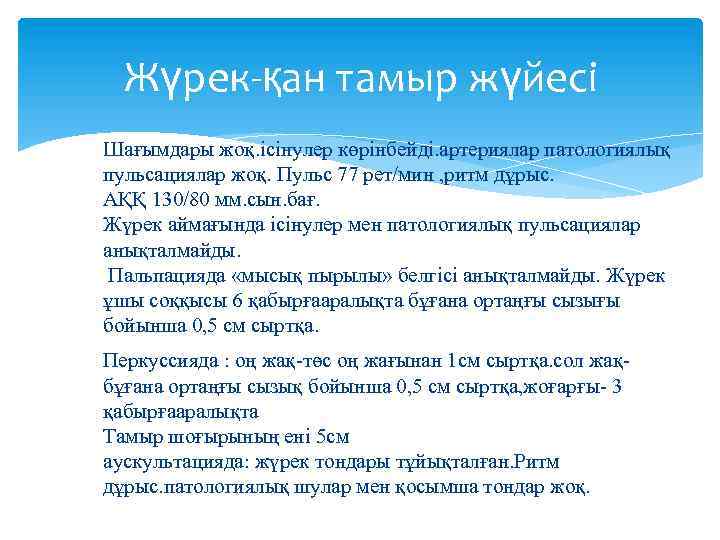 Жүрек-қан тамыр жүйесі

Шағымдары жоқ.ісінулер көрінбейді.артериялар патологиялық пульсациялар жоқ. Пульс 77 рет/мин ,ритм дұрыс.
АҚҚ 130/80 мм.сын.бағ.
Жүрек аймағында ісінулер мен патологиялық пульсациялар анықталмайды.
Пальпацияда «мысық пырылы» белгісі анықталмайды. Жүрек ұшы соққысы 6 қабырғааралықта бұғана ортаңғы сызығы бойынша 0,5 см сыртқа.

Перкуссияда : оң жақ-төс оң жағынан 1см сыртқа.сол жақ-бұғана ортаңғы сызық бойынша 0,5 см сыртқа,жоғарғы- 3 қабырғааралықта
Тамыр шоғырының ені 5см
аускультацияда: жүрек тондары тұйықталған.Ритм дұрыс.патологиялық шулар мен қосымша тондар жоқ.